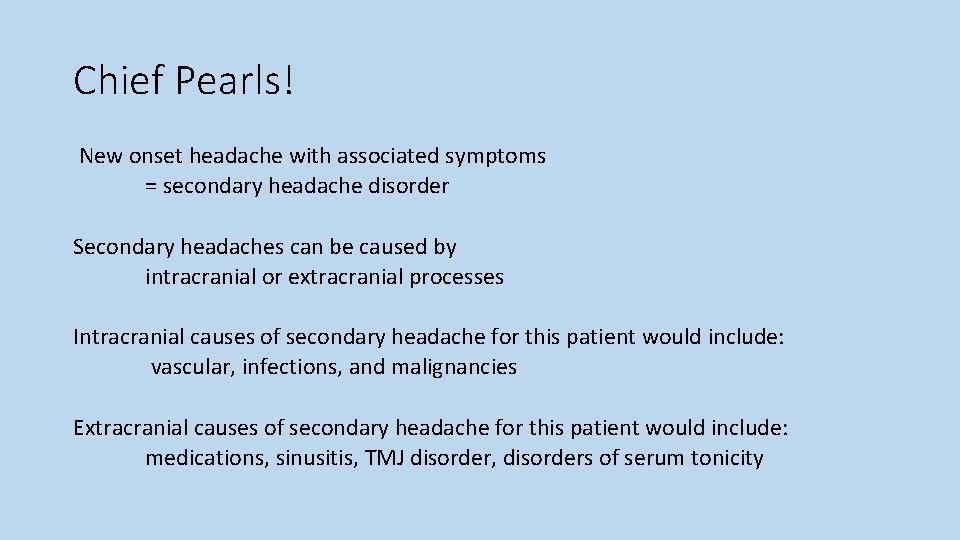 Chief Pearls!

New onset headache with associated symptoms
= secondary headache disorder

Secondary headaches can be caused by
intracranial or extracranial processes

Intracranial causes of secondary headache for this patient would include:
vascular, infections, and malignancies

Extracranial causes of secondary headache for this patient would include:
medications, sinusitis, TMJ disorder, disorders of serum tonicity